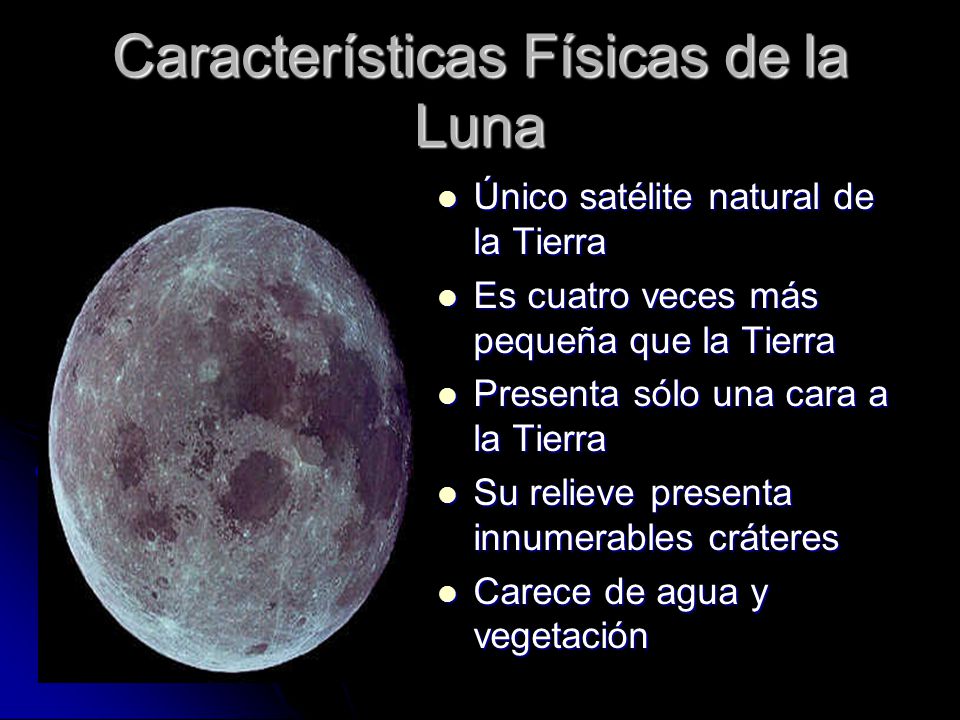 Características Físicas de la Luna

- Único satélite natural de la Tierra
- Es cuatro veces más pequeña que la Tierra
- Presenta sólo una cara a la Tierra
- Su relieve presenta innumerables cráteres
- Carece de agua y vegetación